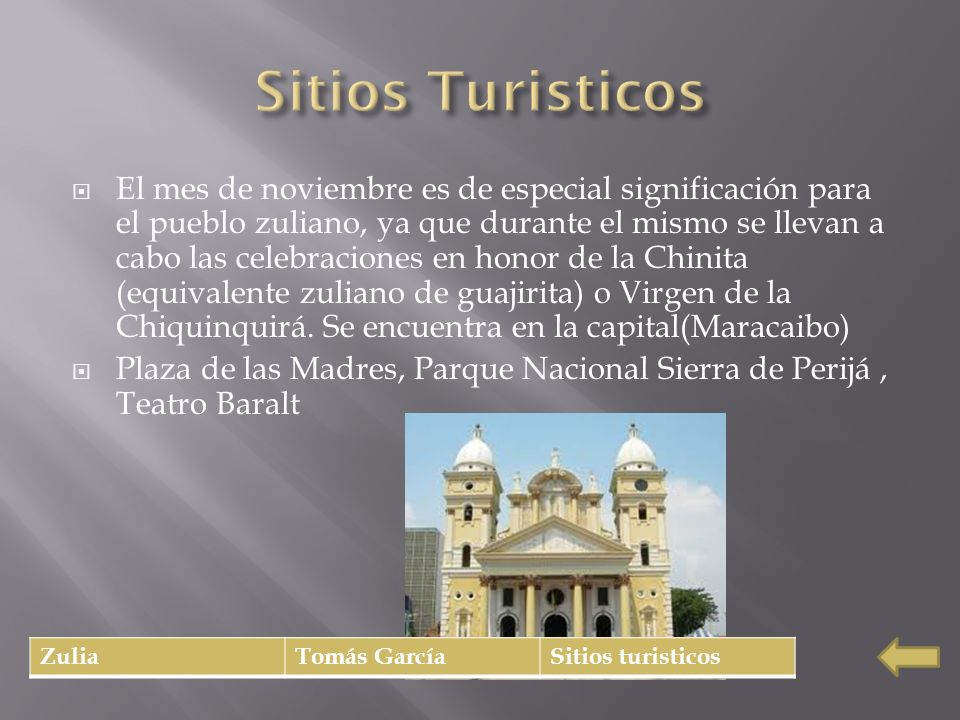 Sitios Turisticos

El mes de noviembre es de especial significación para el pueblo zuliano, ya que durante el mismo se llevan a cabo las celebraciones en honor de la Chinita (equivalente zuliano de guajirita) o Virgen de la Chiquinquirá. Se encuentra en la capital(Maracaibo)

Plaza de las Madres, Parque Nacional Sierra de Perijá , Teatro Baralt

| Zulia | Tomás García | Sitios turisticos |
|---|---|---|